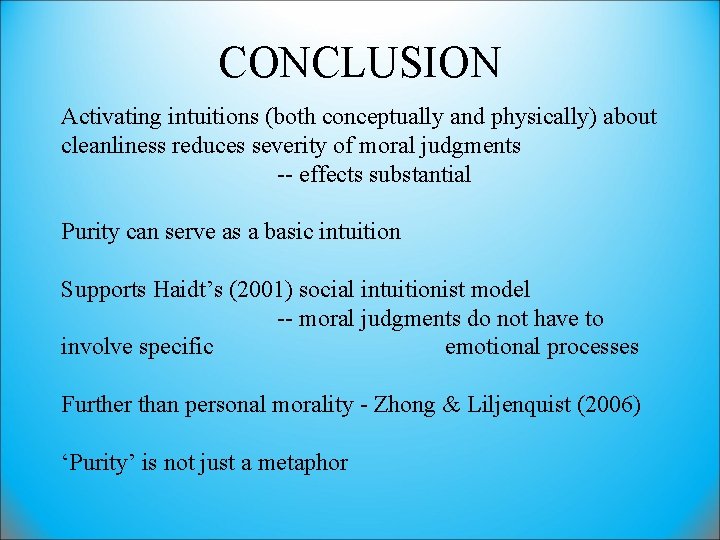 CONCLUSION

Activating intuitions (both conceptually and physically) about cleanliness reduces severity of moral judgments
-- effects substantial

Purity can serve as a basic intuition

Supports Haidt’s (2001) social intuitionist model
-- moral judgments do not have to involve specific emotional processes

Further than personal morality - Zhong & Liljenquist (2006)

‘Purity’ is not just a metaphor